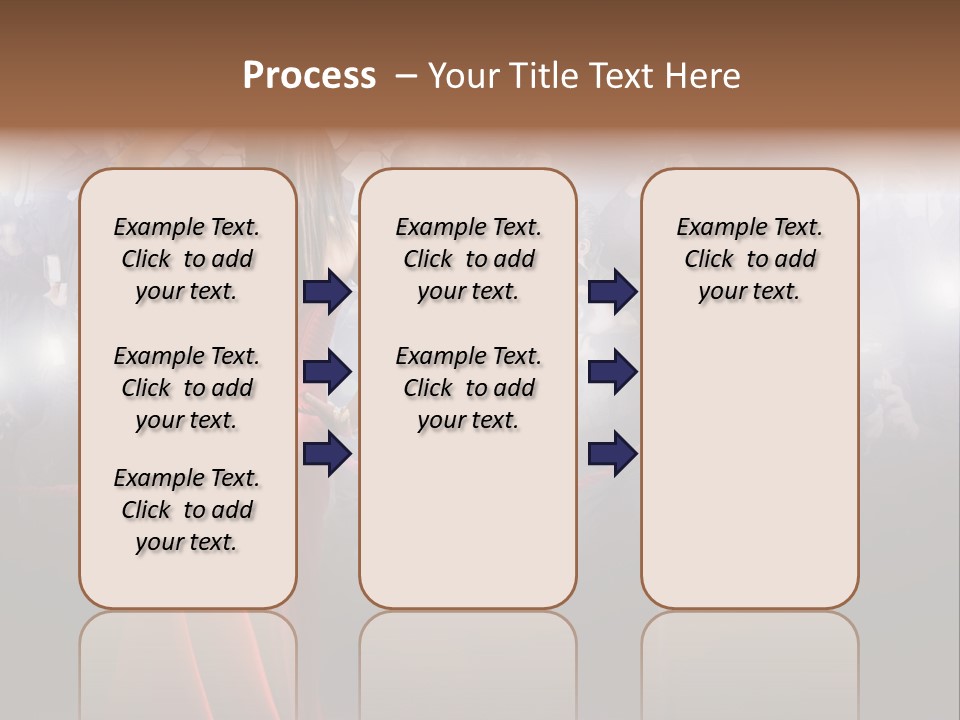 Process – Your Title Text Here

Example Text. Click to add your text.

Example Text. Click to add your text.

Example Text. Click to add your text.

Example Text. Click to add your text.

Example Text. Click to add your text.

Example Text. Click to add your text.